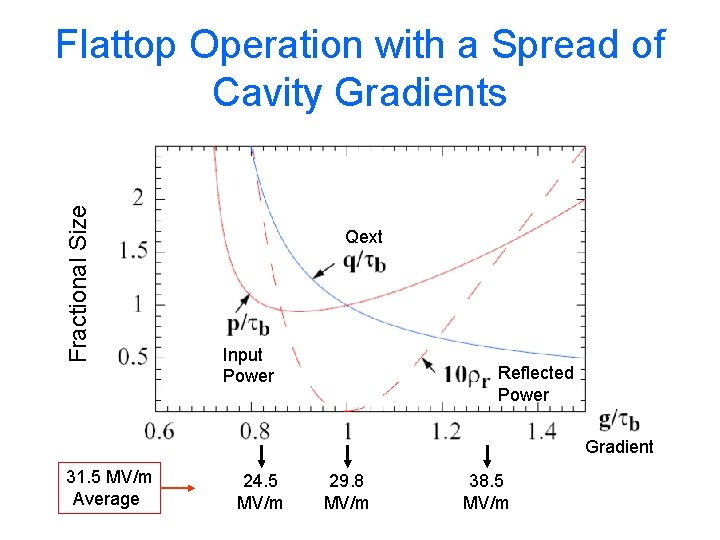 Flattop Operation with a Spread of Cavity Gradients

Fractional Size

2
1.5
1
0.5

Qext
$q/\tau_b$

$p/\tau_b$
Input Power

$10\rho_r$
Reflected Power

0.6
0.8
1
1.2
1.4

$g/\tau_b$
Gradient

31.5 MV/m Average

24.5 MV/m
29.8 MV/m
38.5 MV/m